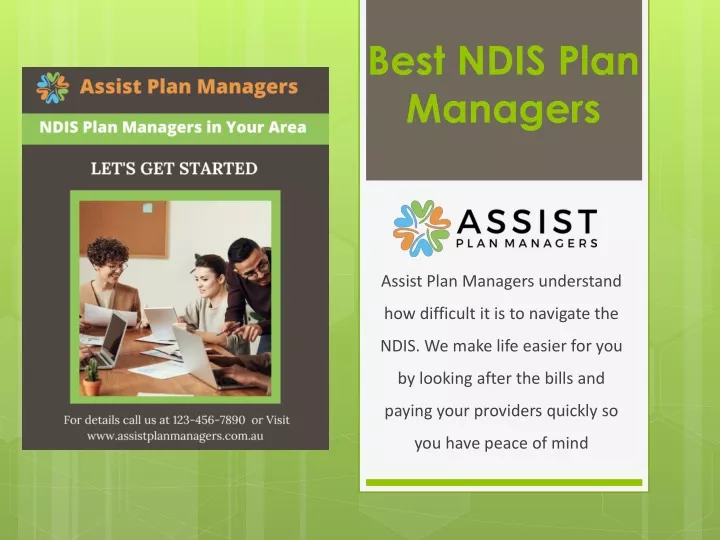 Assist Plan Managers

NDIS Plan Managers in Your Area

LET'S GET STARTED

For details call us at 123-456-7890 or Visit www.assistplanmanagers.com.au

Best NDIS Plan Managers

ASSIST
PLAN MANAGERS

Assist Plan Managers understand how difficult it is to navigate the NDIS. We make life easier for you by looking after the bills and paying your providers quickly so you have peace of mind